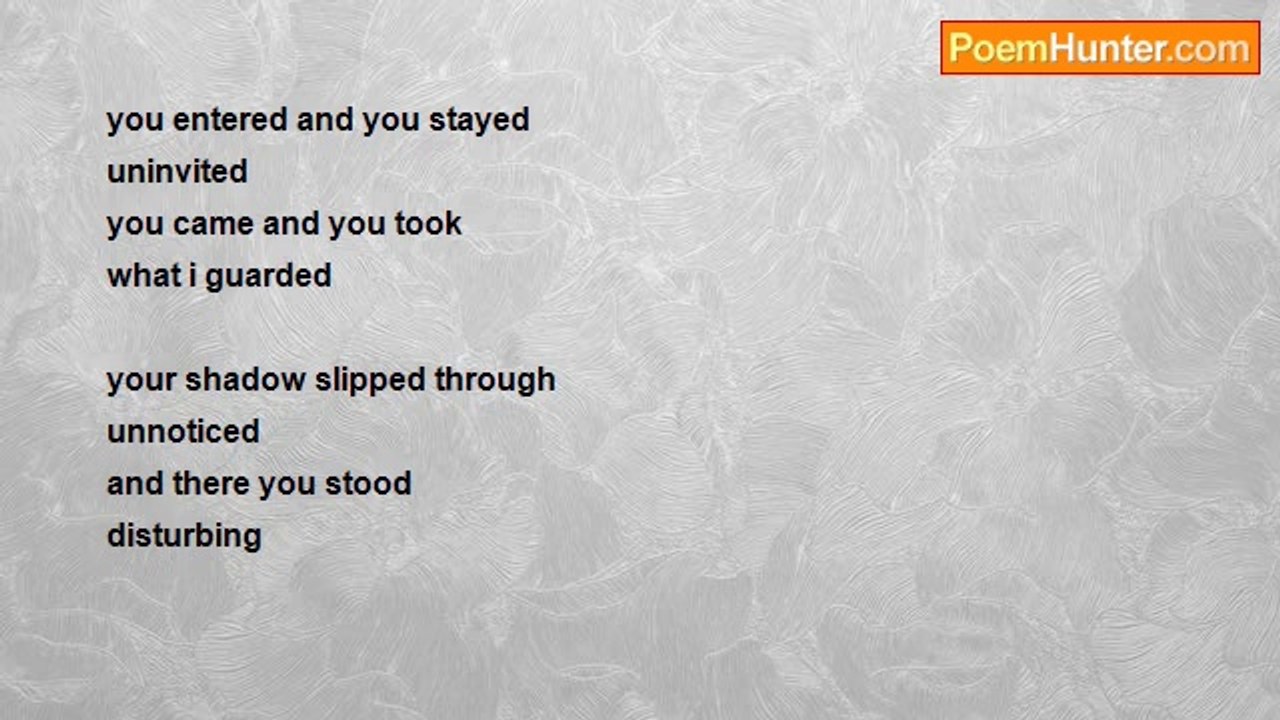 PoemHunter.com

you entered and you stayed
uninvited
you came and you took
what i guarded

your shadow slipped through
unnoticed
and there you stood
disturbing